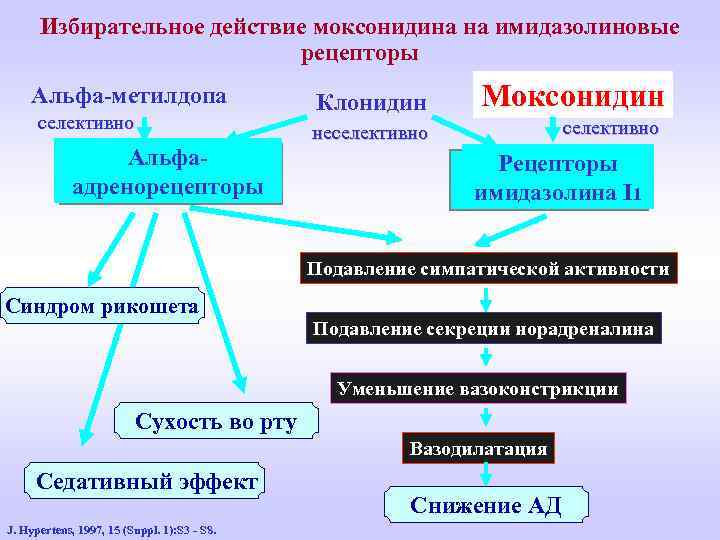 Избирательное действие моксонидина на имидазолиновые рецепторы

Альфа-метилдопа
селективно

Клонидин
неселективно

Моксонидин
селективно

Альфа-адренорецепторы

Рецепторы имидазолина I1

Подавление симпатической активности

Подавление секреции норадреналина

Уменьшение вазоконстрикции

Вазодилатация

Снижение АД

Синдром рикошета

Сухость во рту

Седативный эффект

J. Hypertens, 1997, 15 (Suppl. 1):S3 - S8.